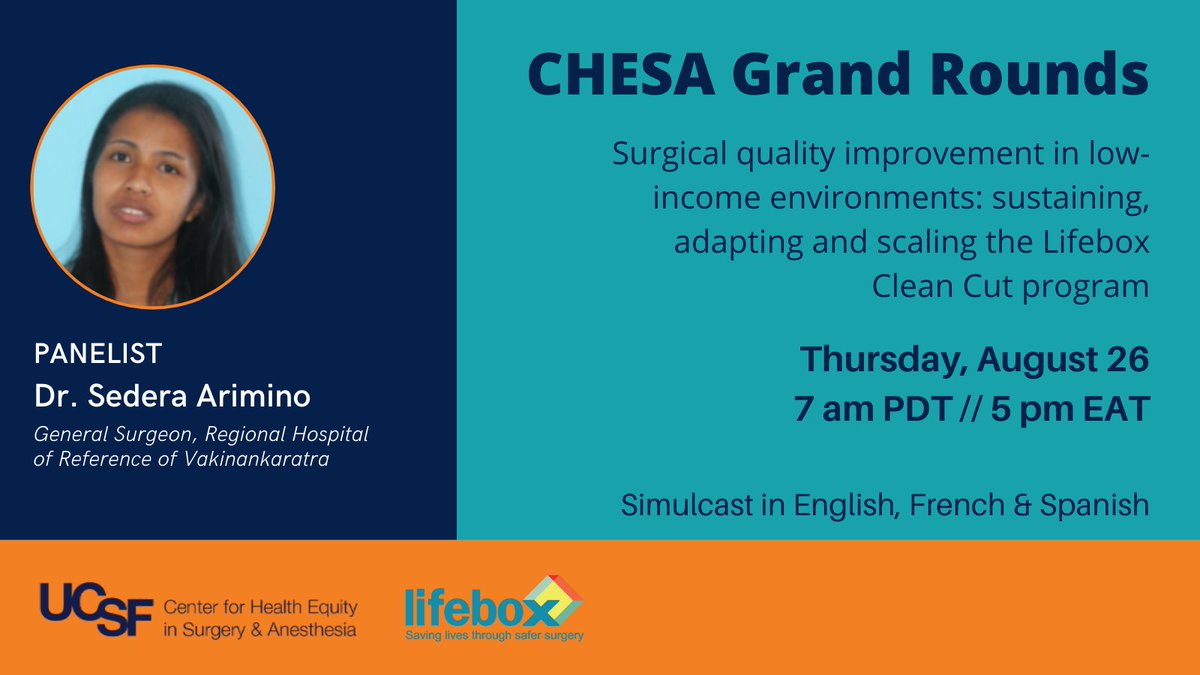 PANELIST
Dr. Sedera Arimino
General Surgeon, Regional Hospital of Reference of Vakinankaratra

CHESA Grand Rounds

Surgical quality improvement in low-income environments: sustaining, adapting and scaling the Lifebox Clean Cut program

Thursday, August 26
7 am PDT // 5 pm EAT

Simulcast in English, French & Spanish

UCSF Center for Health Equity in Surgery & Anesthesia

lifebox
Saving lives through safer surgery